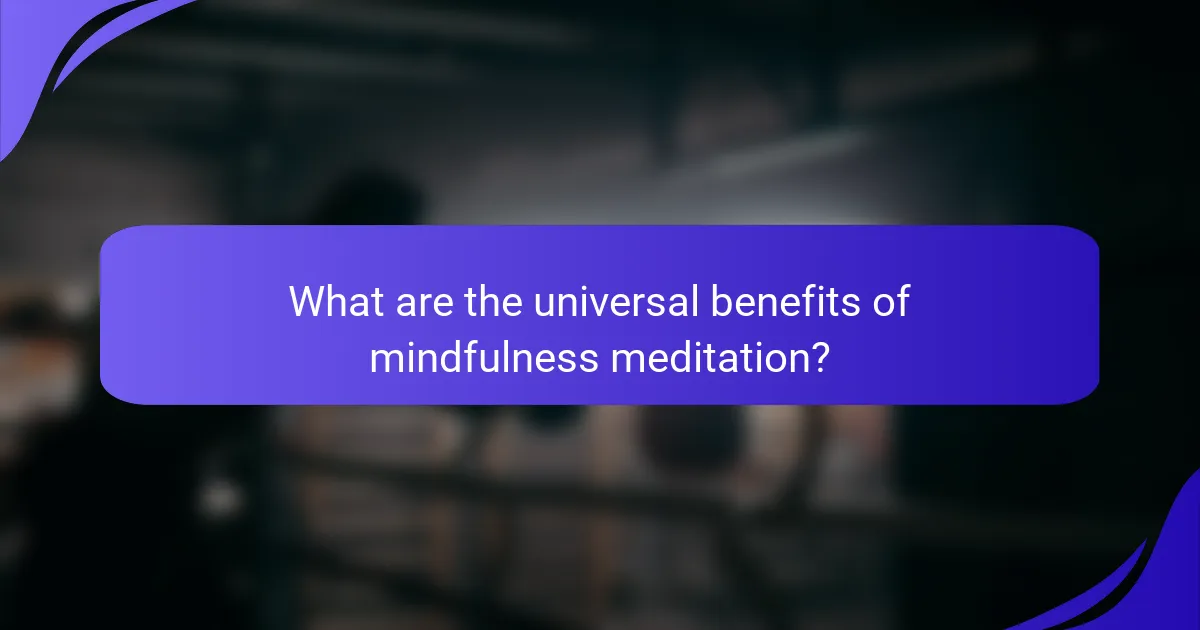 What are the universal benefits of mindfulness meditation?